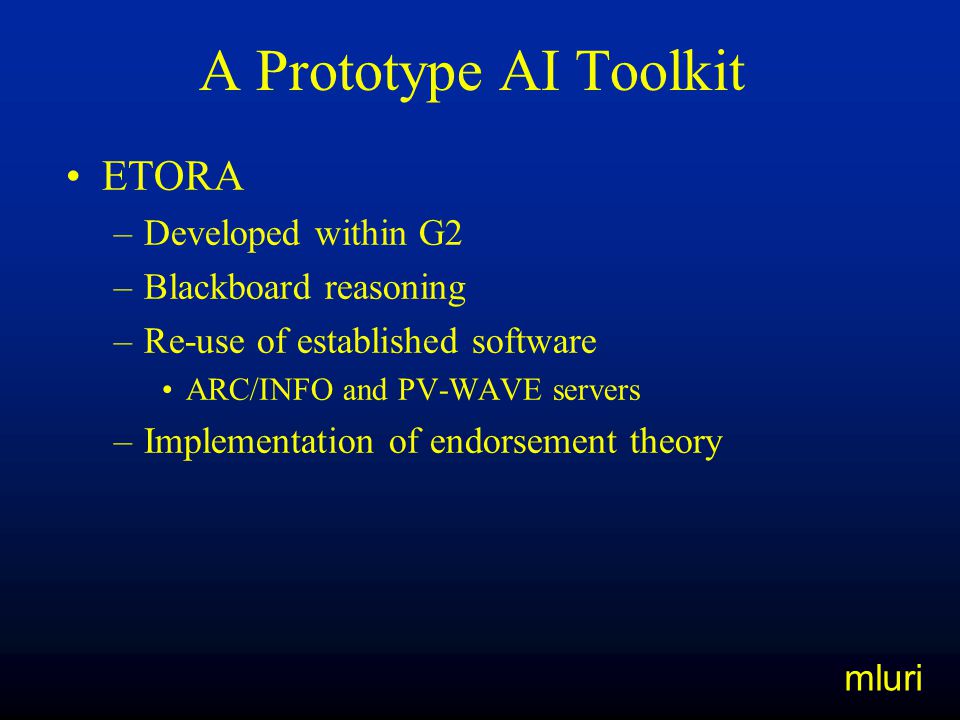 A Prototype AI Toolkit

• ETORA
– Developed within G2
– Blackboard reasoning
– Re-use of established software
• ARC/INFO and PV-WAVE servers
– Implementation of endorsement theory

mluri